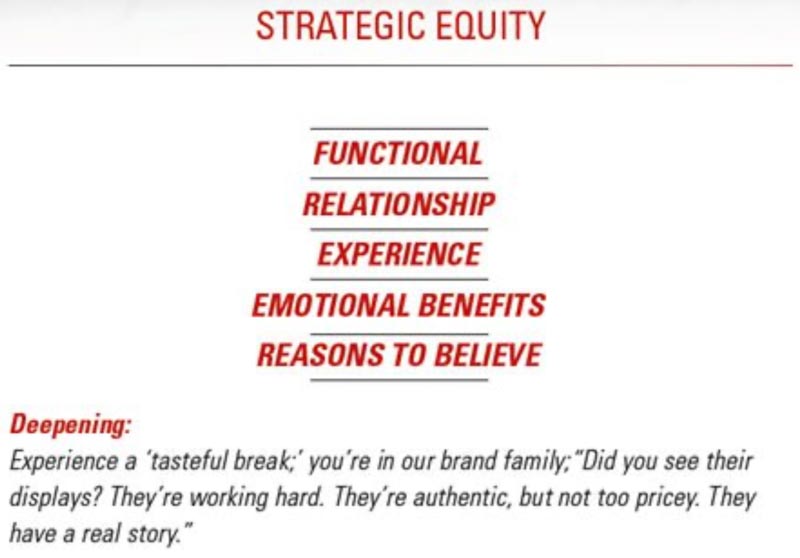 STRATEGIC EQUITY

FUNCTIONAL
RELATIONSHIP
EXPERIENCE
EMOTIONAL BENEFITS
REASONS TO BELIEVE

Deepening:
Experience a 'tasteful break;' you're in our brand family; "Did you see their displays? They're working hard. They're authentic, but not too pricey. They have a real story."